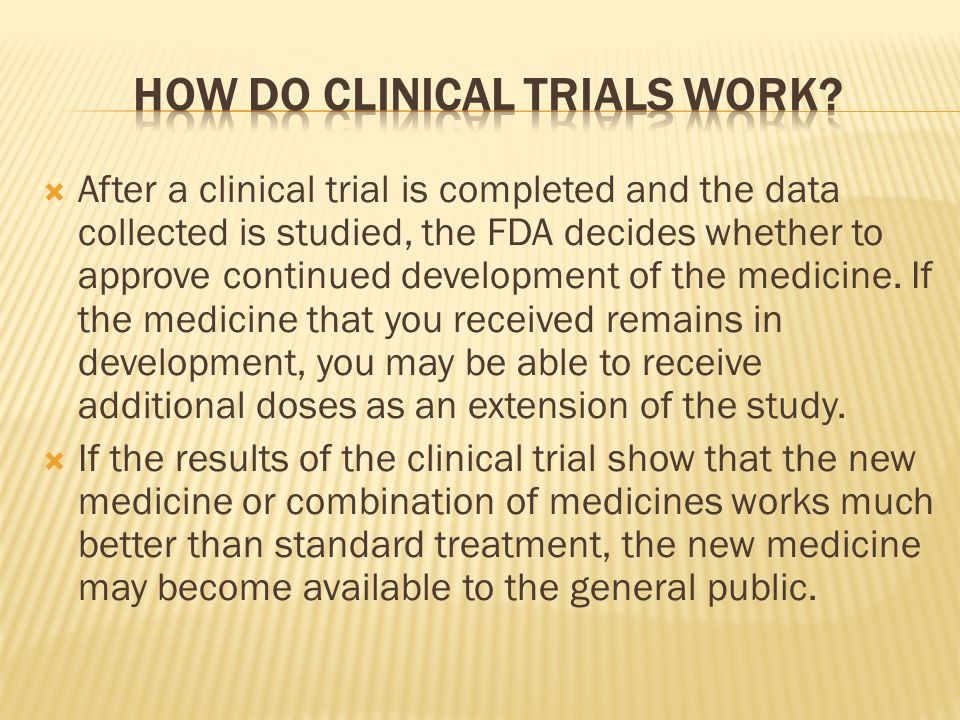 HOW DO CLINICAL TRIALS WORK?

After a clinical trial is completed and the data collected is studied, the FDA decides whether to approve continued development of the medicine. If the medicine that you received remains in development, you may be able to receive additional doses as an extension of the study.

If the results of the clinical trial show that the new medicine or combination of medicines works much better than standard treatment, the new medicine may become available to the general public.